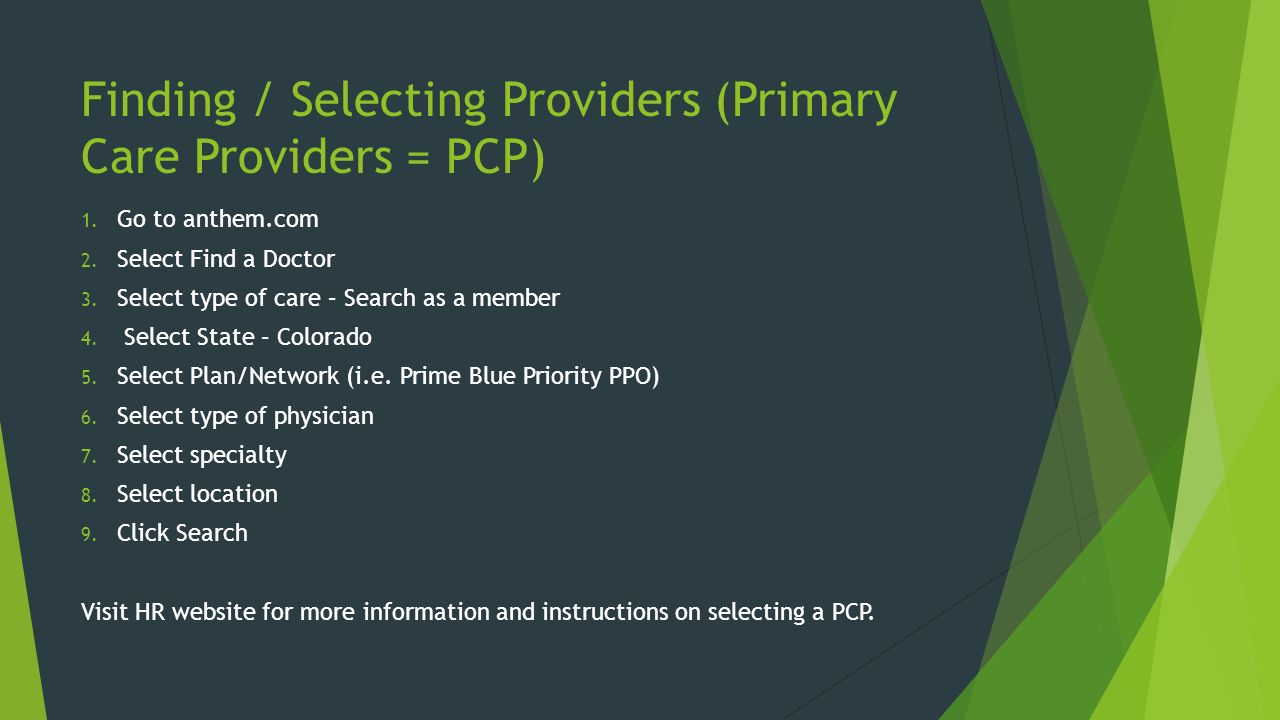 Finding / Selecting Providers (Primary Care Providers = PCP)

1. Go to anthem.com
2. Select Find a Doctor
3. Select type of care – Search as a member
4. Select State – Colorado
5. Select Plan/Network (i.e. Prime Blue Priority PPO)
6. Select type of physician
7. Select specialty
8. Select location
9. Click Search

Visit HR website for more information and instructions on selecting a PCP.